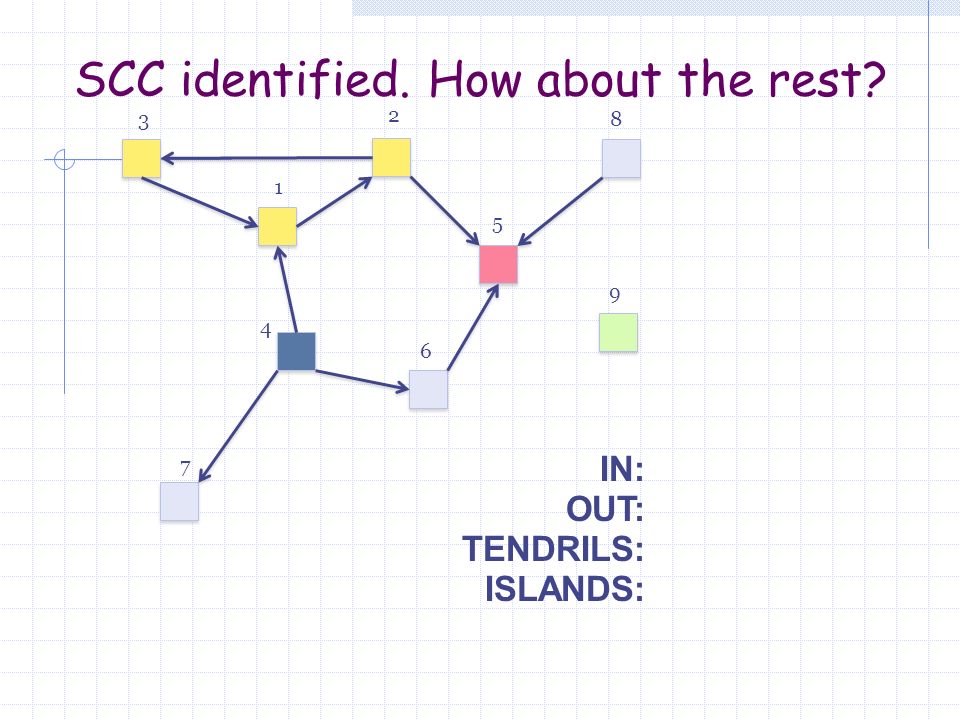 SCC identified. How about the rest?

3
2
8
1
5
9
4
6
7

IN:
OUT:
TENDRILS:
ISLANDS: